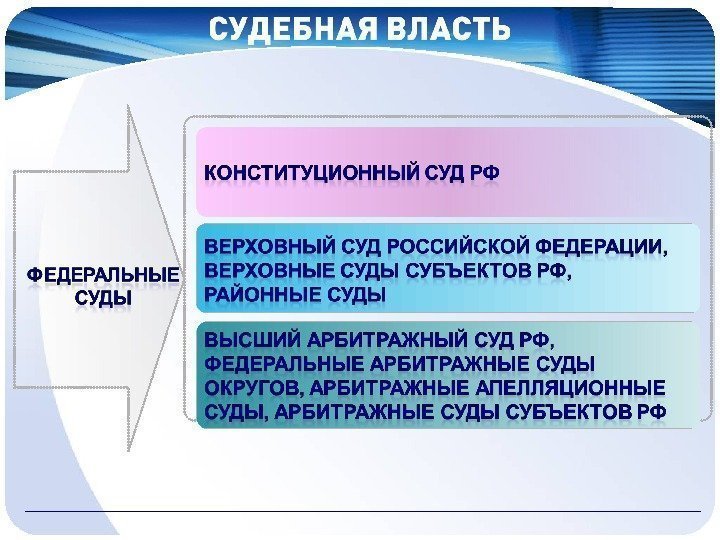 СУДЕБНАЯ ВЛАСТЬ

ФЕДЕРАЛЬНЫЕ СУДЫ

КОНСТИТУЦИОННЫЙ СУД РФ

ВЕРХОВНЫЙ СУД РОССИЙСКОЙ ФЕДЕРАЦИИ, ВЕРХОВНЫЕ СУДЫ СУБЪЕКТОВ РФ, РАЙОННЫЕ СУДЫ

ВЫСШИЙ АРБИТРАЖНЫЙ СУД РФ, ФЕДЕРАЛЬНЫЕ АРБИТРАЖНЫЕ СУДЫ ОКРУГОВ, АРБИТРАЖНЫЕ АПЕЛЛЯЦИОННЫЕ СУДЫ, АРБИТРАЖНЫЕ СУДЫ СУБЪЕКТОВ РФ